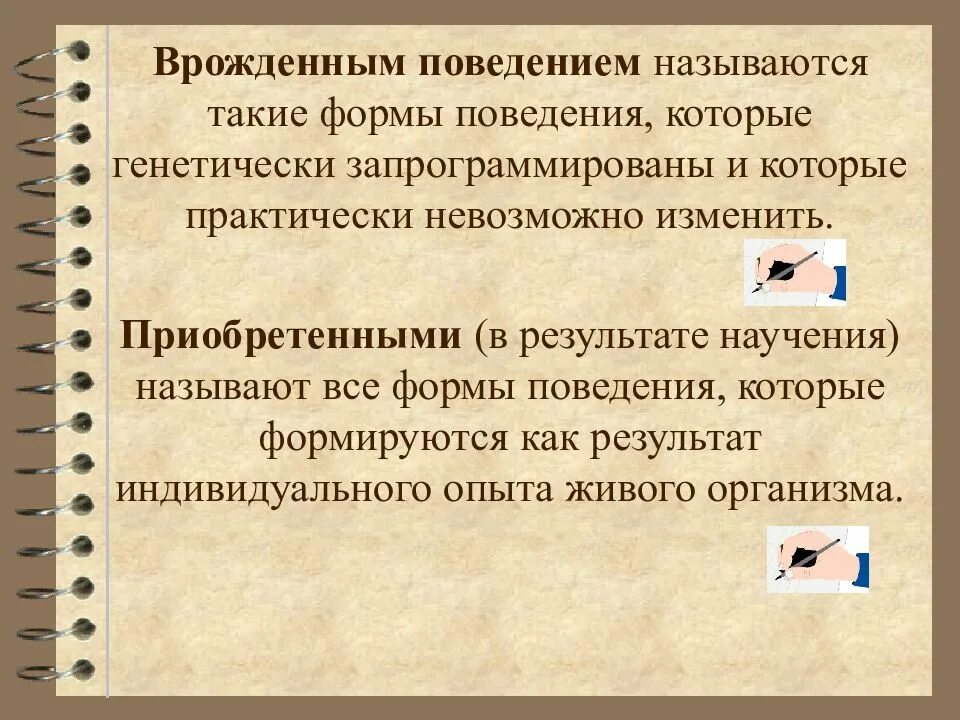 Врожденным поведением называются такие формы поведения, которые генетически запрограммированы и которые практически невозможно изменить.

Приобретенными (в результате научения) называют все формы поведения, которые формируются как результат индивидуального опыта живого организма.